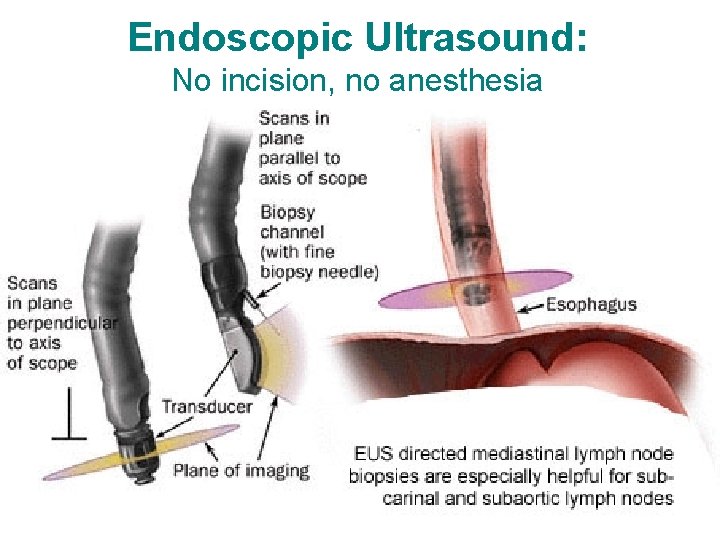 Endoscopic Ultrasound:
No incision, no anesthesia

Scans in plane parallel to axis of scope

Biopsy channel (with fine biopsy needle)

Scans in plane perpendicular to axis of scope

Transducer

Plane of imaging

Esophagus

EUS directed mediastinal lymph node biopsies are especially helpful for subcarinal and subaortic lymph nodes